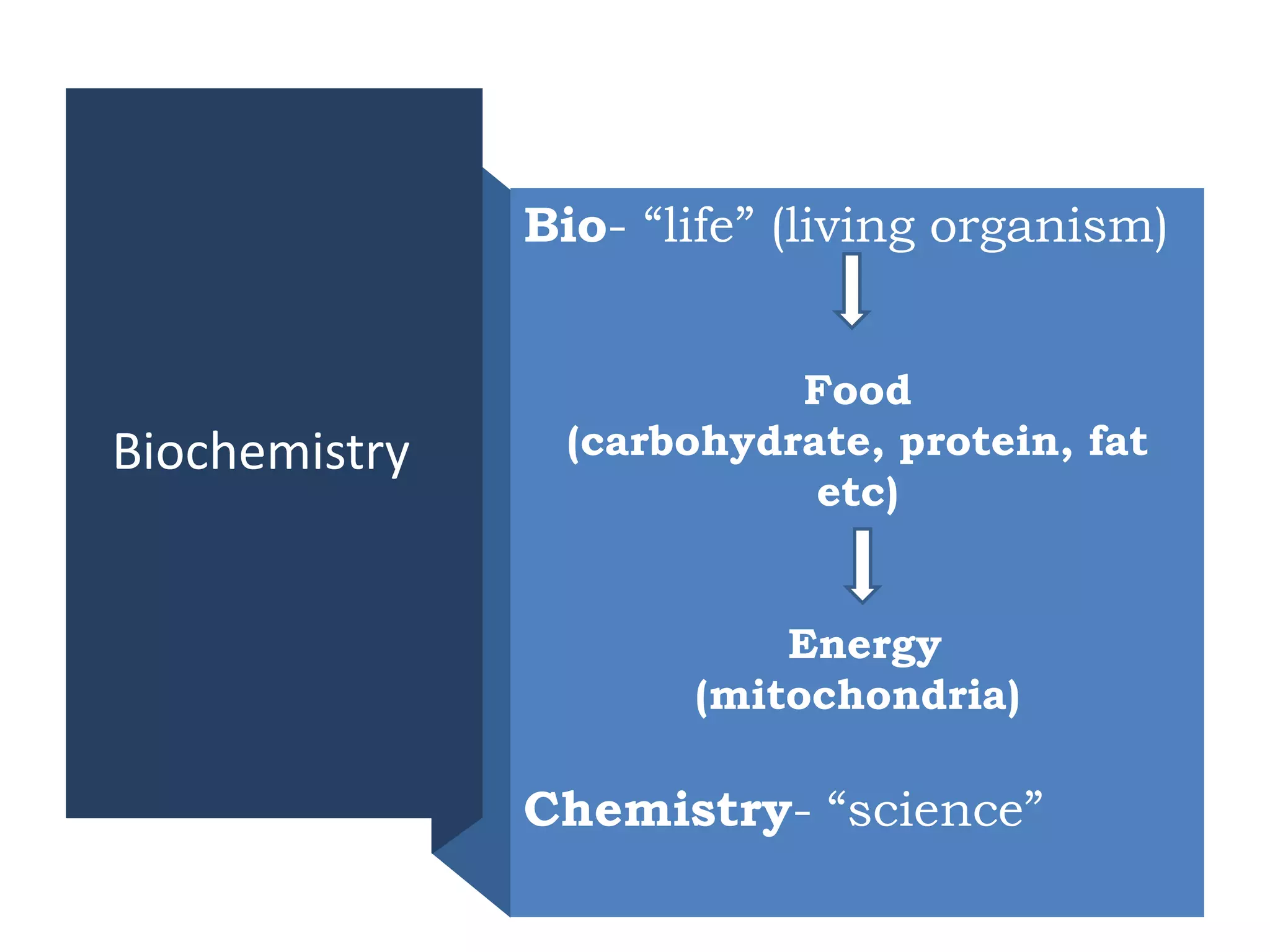 Biochemistry

Bio- “life” (living organism)

Food
(carbohydrate, protein, fat etc)

Energy
(mitochondria)

Chemistry- “science”